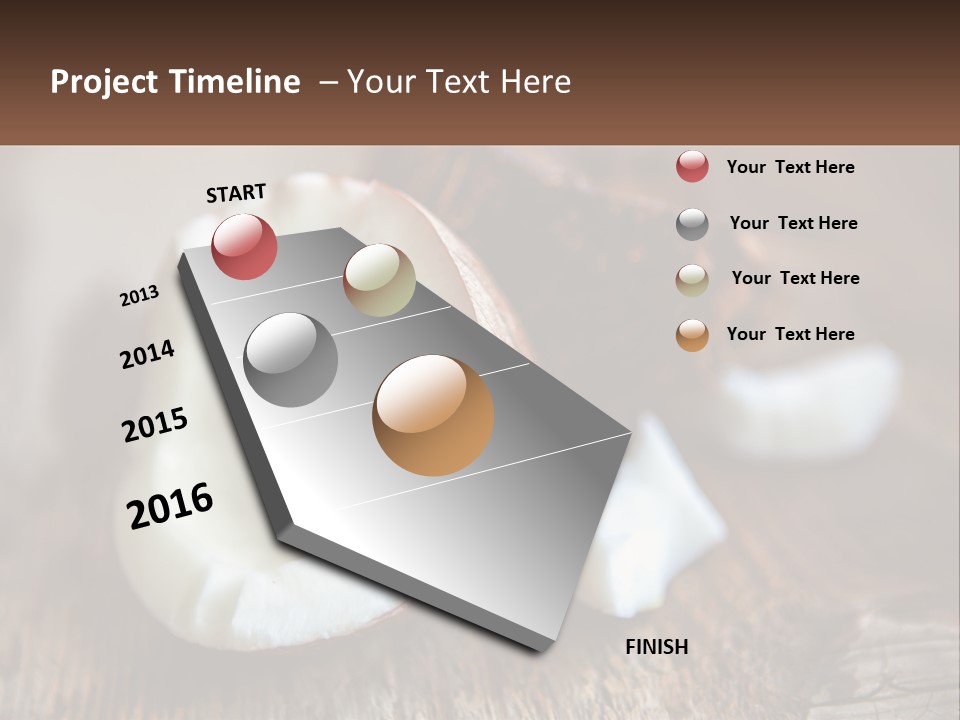 Project Timeline – Your Text Here

START

2013

2014

2015

2016

FINISH

Your Text Here

Your Text Here

Your Text Here

Your Text Here